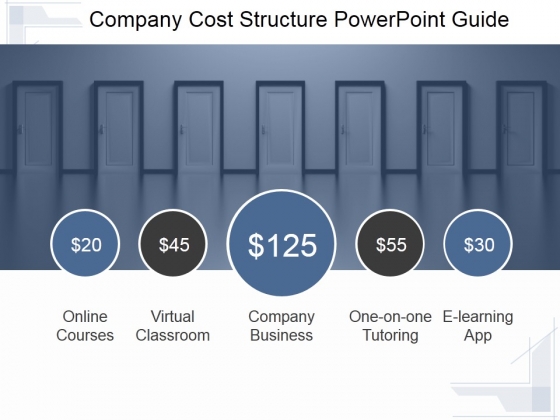 Company Cost Structure PowerPoint Guide

\$20

\$45

\$125

\$55

\$30

Online Courses

Virtual Classroom

Company Business

One-on-one Tutoring

E-learning App